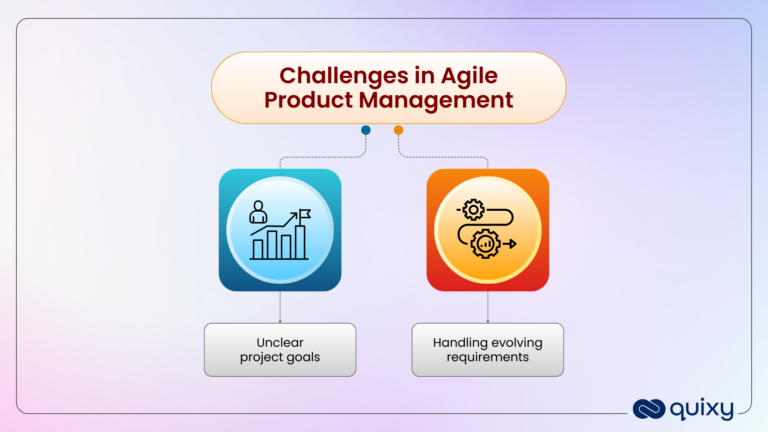 Challenges in Agile Product Management

Unclear project goals

Handling evolving requirements

quixy